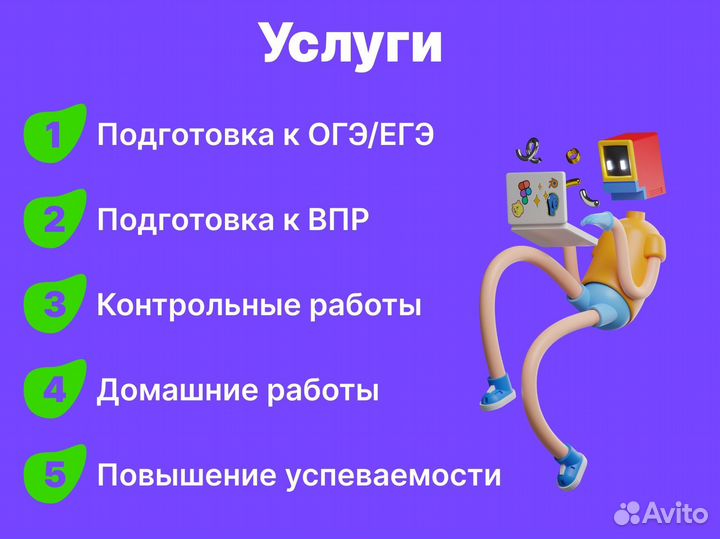 Услуги

1 Подготовка к ОГЭ/ЕГЭ

2 Подготовка к ВПР

3 Контрольные работы

4 Домашние работы

5 Повышение успеваемости

Avito